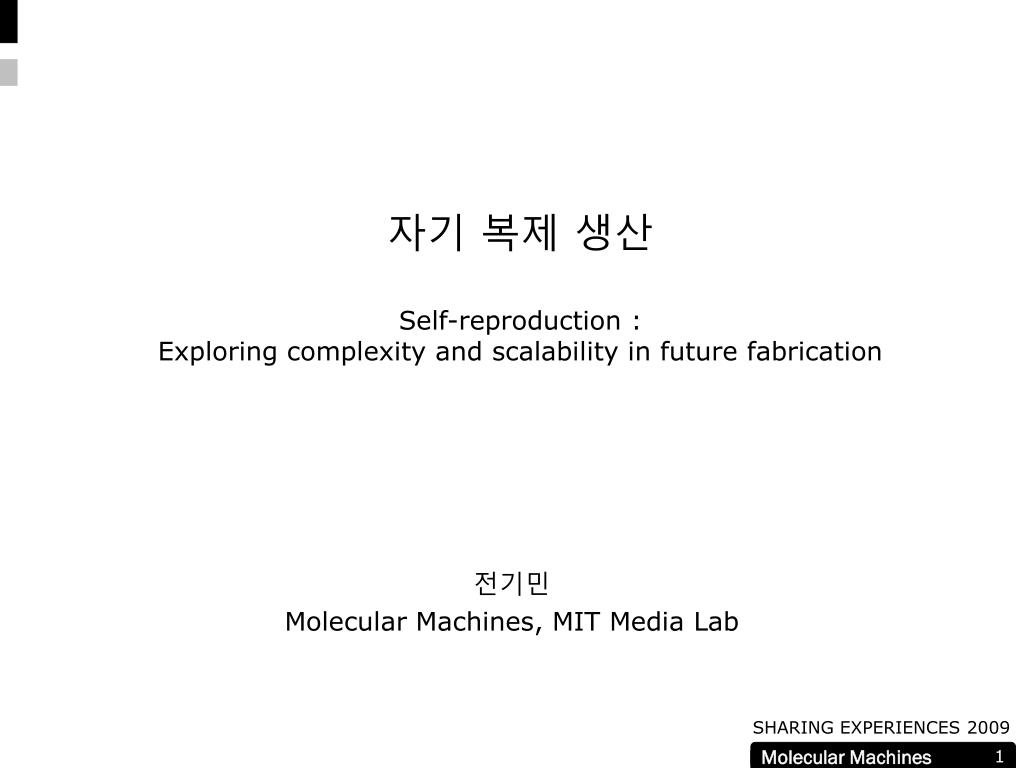 자기 복제 생산

Self-reproduction :
Exploring complexity and scalability in future fabrication

전기민

Molecular Machines, MIT Media Lab

SHARING EXPERIENCES 2009

Molecular Machines 1